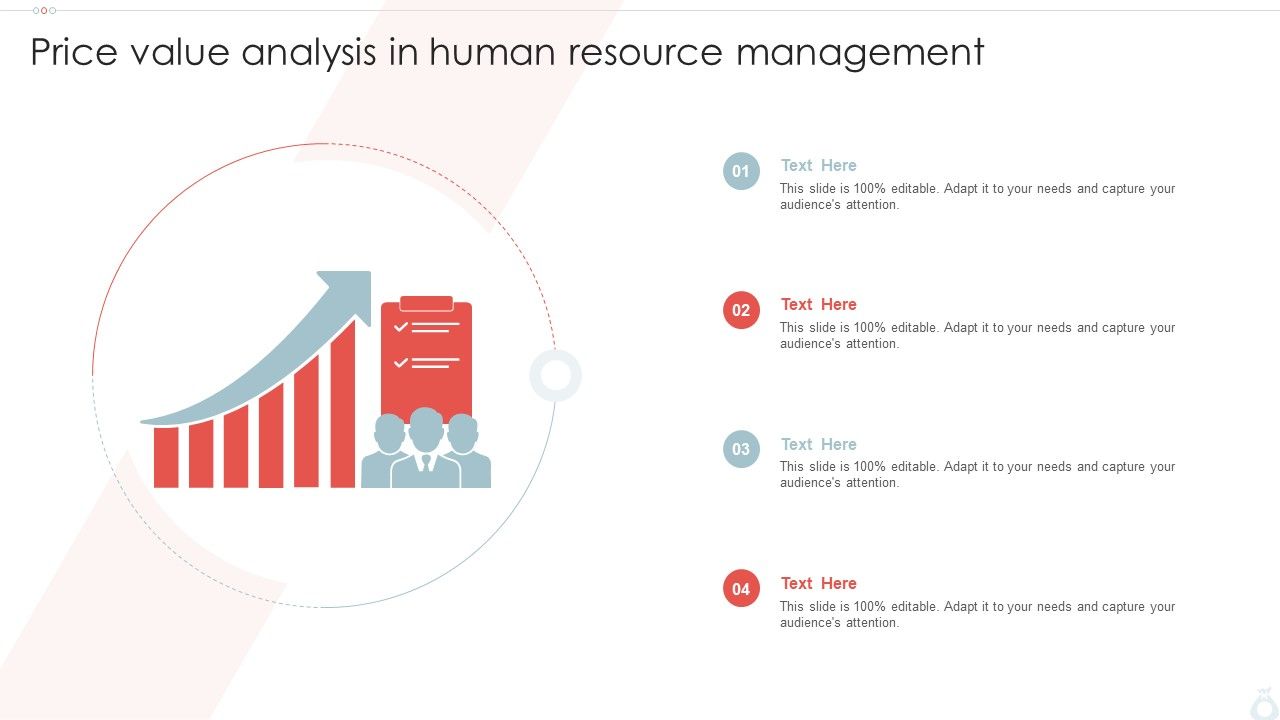 Price value analysis in human resource management

01
Text Here
This slide is 100% editable. Adapt it to your needs and capture your audience's attention.

02
Text Here
This slide is 100% editable. Adapt it to your needs and capture your audience's attention.

03
Text Here
This slide is 100% editable. Adapt it to your needs and capture your audience's attention.

04
Text Here
This slide is 100% editable. Adapt it to your needs and capture your audience's attention.